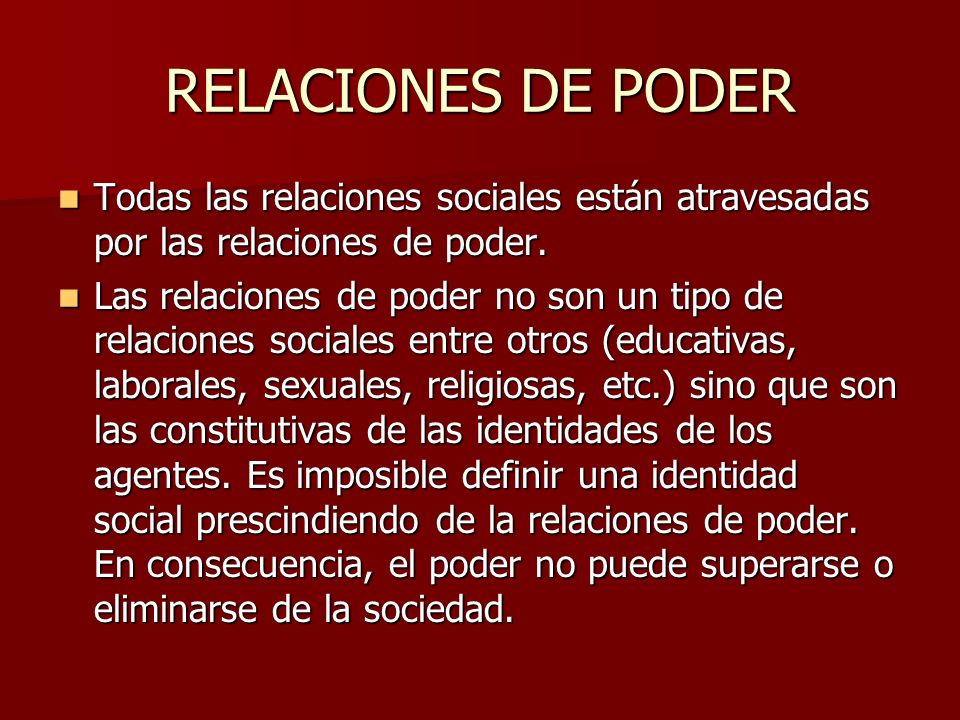 RELACIONES DE PODER

Todas las relaciones sociales están atravesadas por las relaciones de poder.

Las relaciones de poder no son un tipo de relaciones sociales entre otros (educativas, laborales, sexuales, religiosas, etc.) sino que son las constitutivas de las identidades de los agentes. Es imposible definir una identidad social prescindiendo de la relaciones de poder. En consecuencia, el poder no puede superarse o eliminarse de la sociedad.